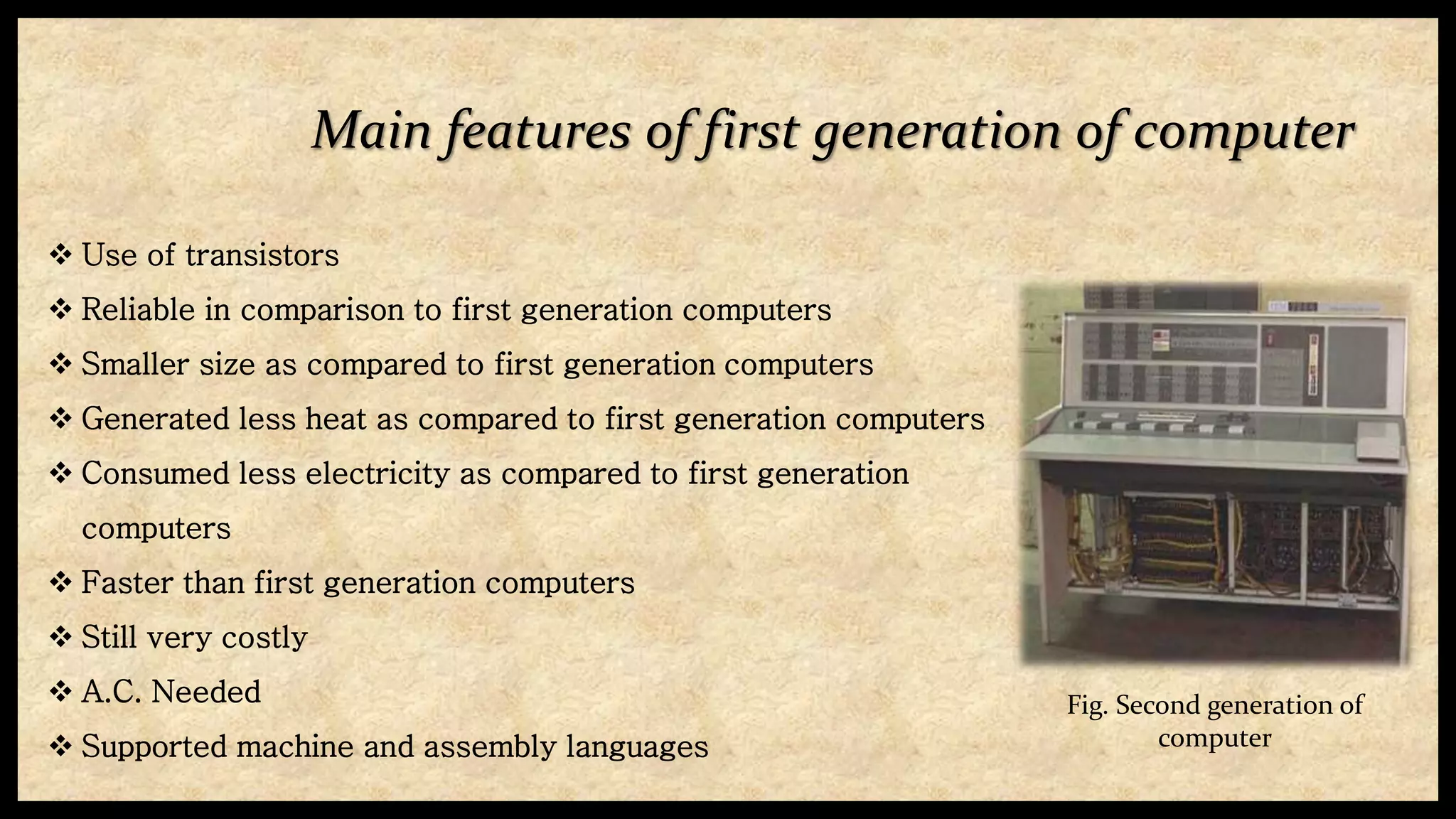 Main features of first generation of computer

❖ Use of transistors
❖ Reliable in comparison to first generation computers
❖ Smaller size as compared to first generation computers
❖ Generated less heat as compared to first generation computers
❖ Consumed less electricity as compared to first generation computers
❖ Faster than first generation computers
❖ Still very costly
❖ A.C. Needed
❖ Supported machine and assembly languages

Fig. Second generation of computer